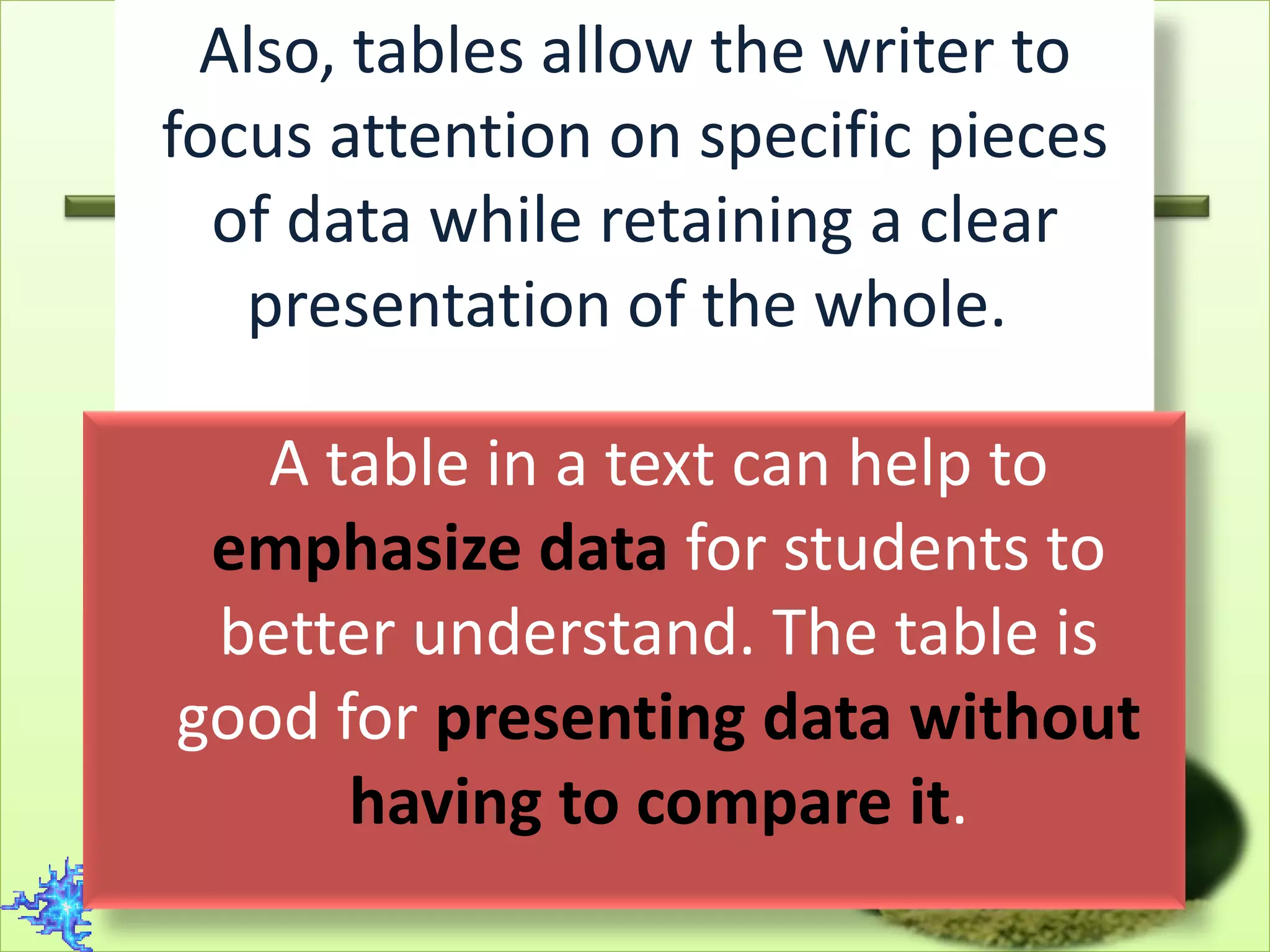 Also, tables allow the writer to focus attention on specific pieces of data while retaining a clear presentation of the whole.

A table in a text can help to emphasize data for students to better understand. The table is good for presenting data without having to compare it.